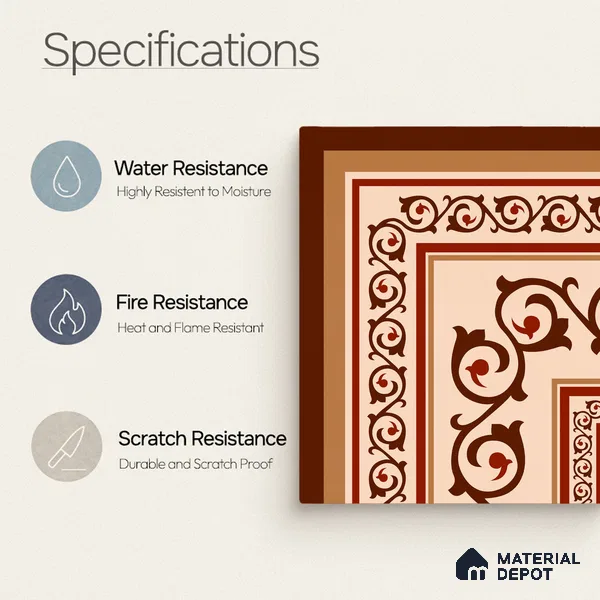 Specifications

Water Resistance
Highly Resistent to Moisture

Fire Resistance
Heat and Flame Resistant

Scratch Resistance
Durable and Scratch Proof

MATERIAL DEPOT